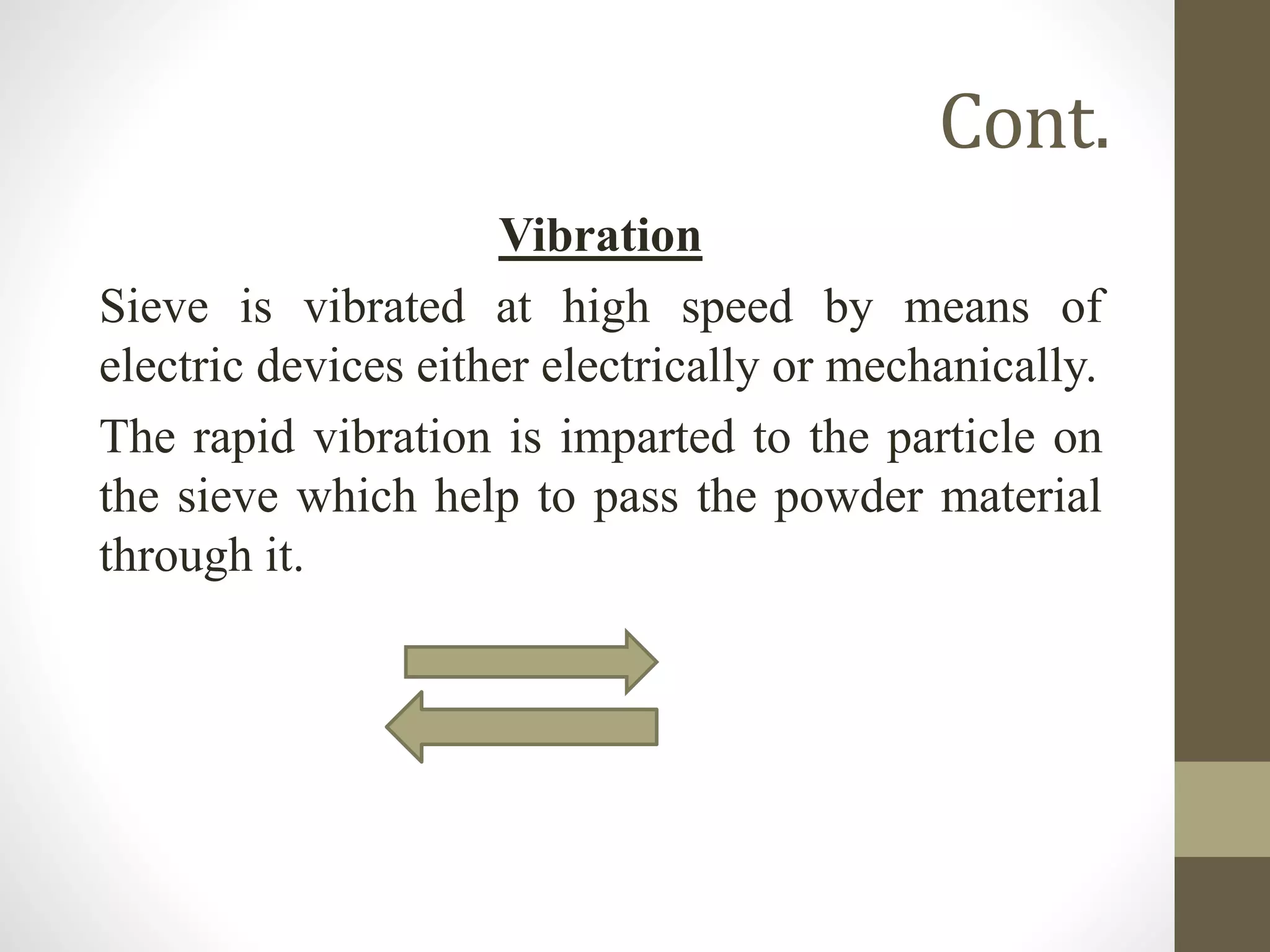 Cont.

Vibration

Sieve is vibrated at high speed by means of electric devices either electrically or mechanically.

The rapid vibration is imparted to the particle on the sieve which help to pass the powder material through it.